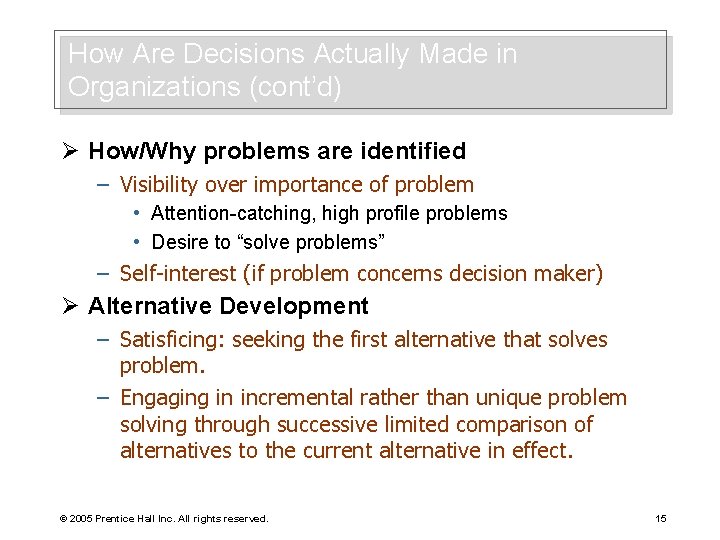 How Are Decisions Actually Made in Organizations (cont'd)

➢ How/Why problems are identified
– Visibility over importance of problem
• Attention-catching, high profile problems
• Desire to "solve problems"
– Self-interest (if problem concerns decision maker)

➢ Alternative Development
– Satisficing: seeking the first alternative that solves problem.
– Engaging in incremental rather than unique problem solving through successive limited comparison of alternatives to the current alternative in effect.

© 2005 Prentice Hall Inc. All rights reserved.

15